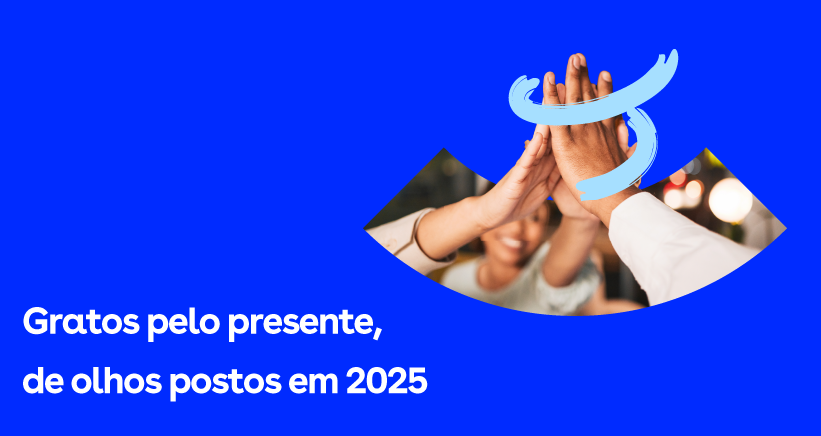 Gratos pelo presente,
de olhos postos em 2025